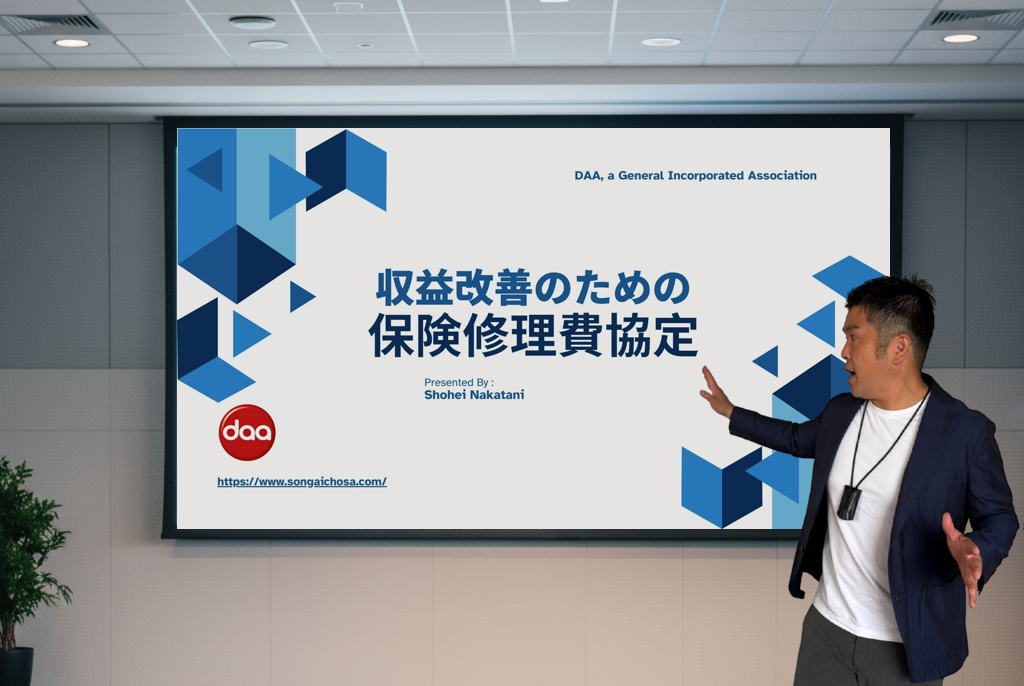 DAA, a General Incorporated Association

収益改善のための
保険修理費協定

Presented By :
Shohei Nakatani

daa

https://www.songaichosa.com/